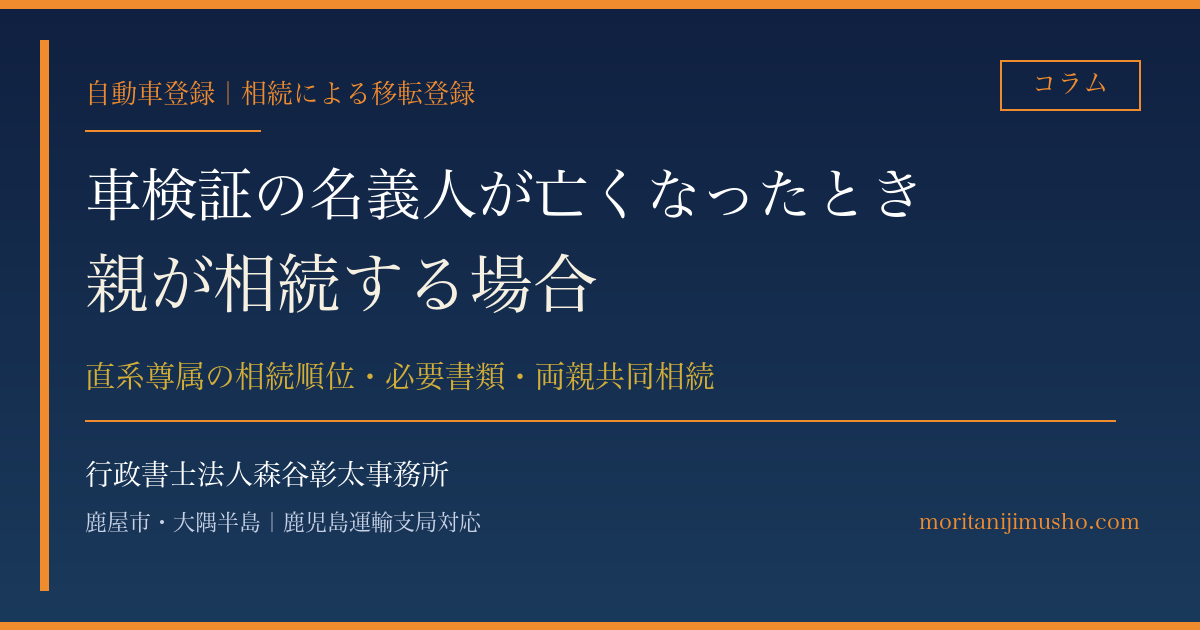 自動車登録｜相続による移転登録

コラム

車検証の名義人が亡くなったとき
親が相続する場合

直系尊属の相続順位・必要書類・両親共同相続

行政書士法人森谷彰太事務所

鹿屋市・大隅半島｜鹿児島運輸支局対応

moritanijimusho.com